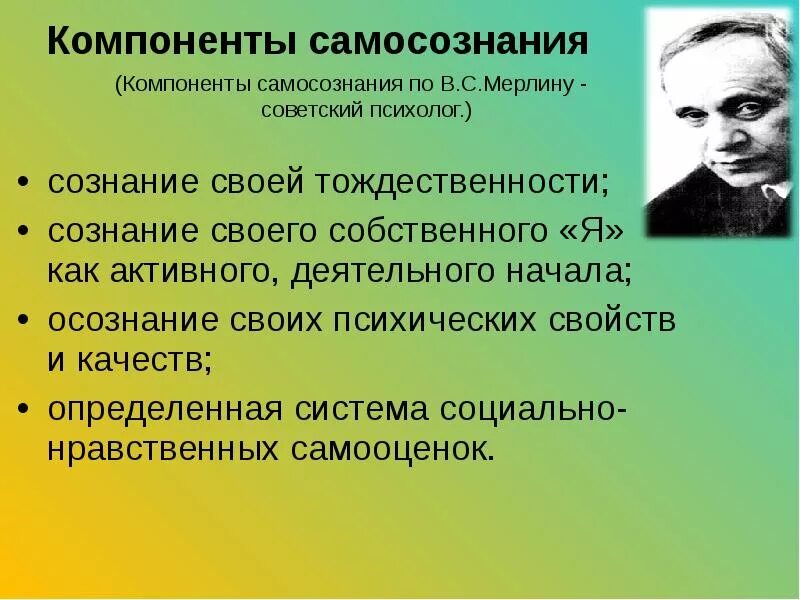 Компоненты самосознания

(Компоненты самосознания по В.С.Мерлину - советский психолог.)

• сознание своей тождественности;
• сознание своего собственного «Я» как активного, деятельного начала;
• осознание своих психических свойств и качеств;
• определенная система социально-нравственных самооценок.